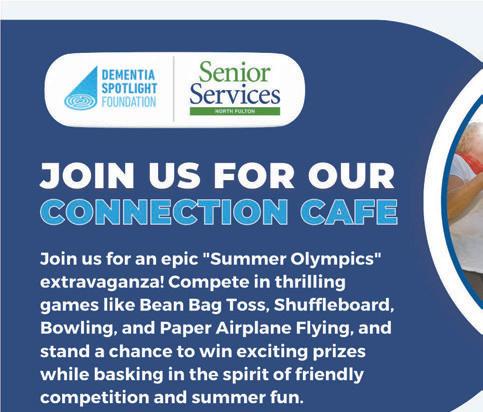 DEMENTIA SPOTLIGHT FOUNDATION

Senior Services
NORTH FULTON

JOIN US FOR OUR
CONNECTION CAFE

Join us for an epic "Summer Olympics" extravaganza! Compete in thrilling games like Bean Bag Toss, Shuffleboard, Bowling, and Paper Airplane Flying, and stand a chance to win exciting prizes while basking in the spirit of friendly competition and summer fun.